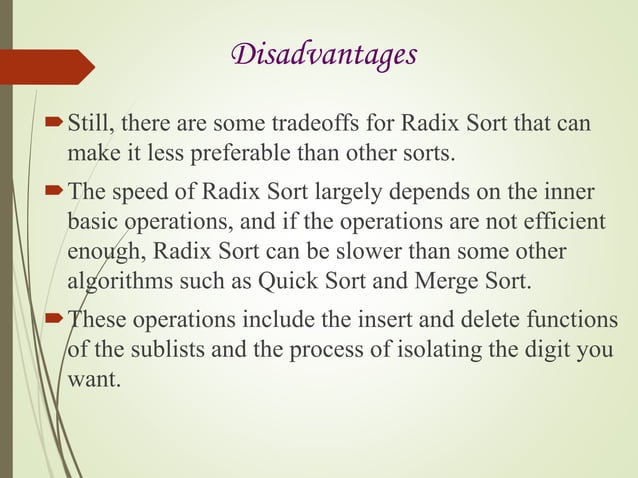 Disadvantages

Still, there are some tradeoffs for Radix Sort that can make it less preferable than other sorts.

The speed of Radix Sort largely depends on the inner basic operations, and if the operations are not efficient enough, Radix Sort can be slower than some other algorithms such as Quick Sort and Merge Sort.

These operations include the insert and delete functions of the sublists and the process of isolating the digit you want.